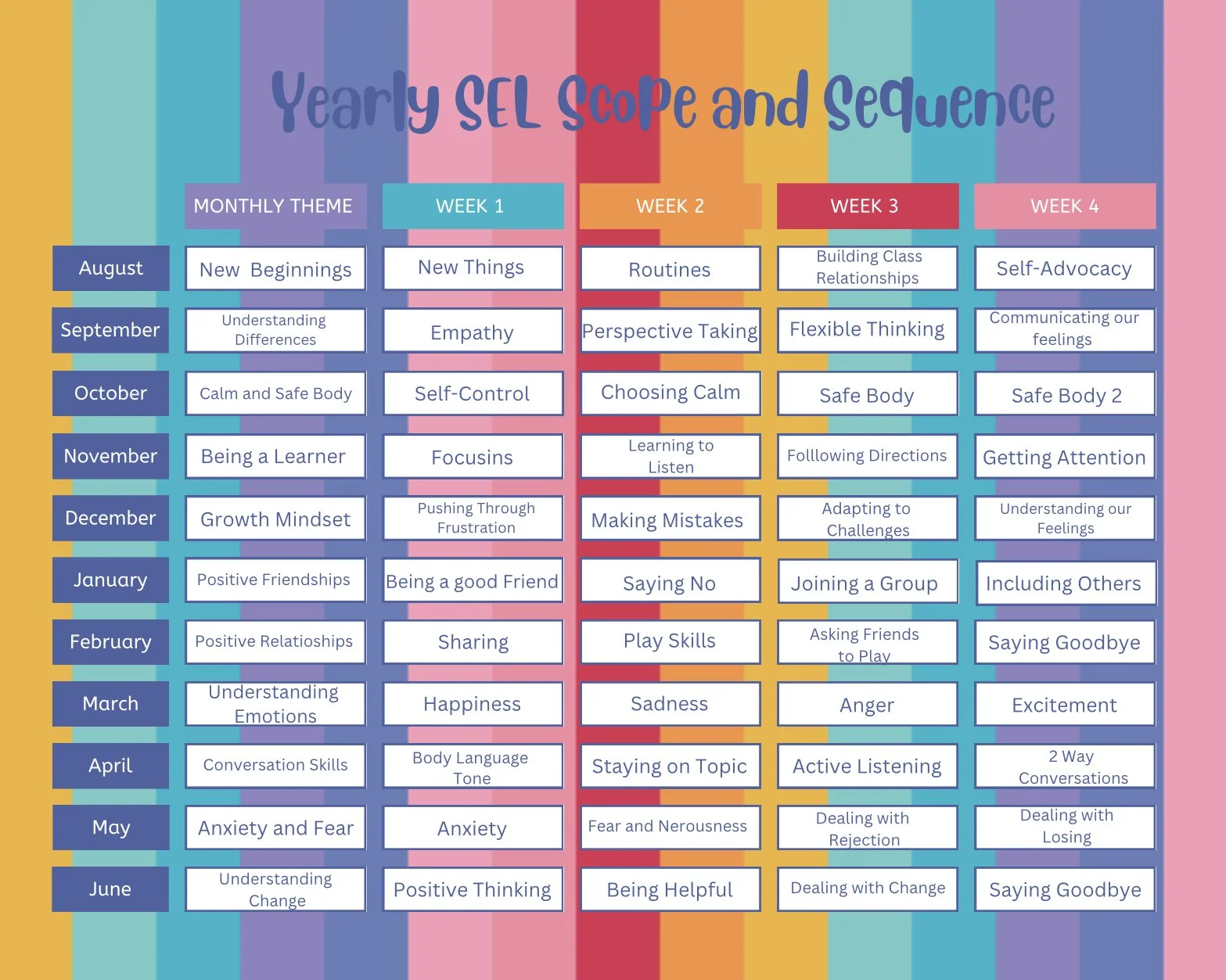 Yearly SEL Scope and Sequence

| | MONTHLY THEME | WEEK 1 | WEEK 2 | WEEK 3 | WEEK 4 |
|---|---|---|---|---|---|
| August | New Beginnings | New Things | Routines | Building Class Relationships | Self-Advocacy |
| September | Understanding Differences | Empathy | Perspective Taking | Flexible Thinking | Communicating our feelings |
| October | Calm and Safe Body | Self-Control | Choosing Calm | Safe Body | Safe Body 2 |
| November | Being a Learner | Focusins | Learning to Listen | Folllowing Directions | Getting Attention |
| December | Growth Mindset | Pushing Through Frustration | Making Mistakes | Adapting to Challenges | Understanding our Feelings |
| January | Positive Friendships | Being a good Friend | Saying No | Joining a Group | Including Others |
| February | Positive Relatioships | Sharing | Play Skills | Asking Friends to Play | Saying Goodbye |
| March | Understanding Emotions | Happiness | Sadness | Anger | Excitement |
| April | Conversation Skills | Body Language Tone | Staying on Topic | Active Listening | 2 Way Conversations |
| May | Anxiety and Fear | Anxiety | Fear and Nerousness | Dealing with Rejection | Dealing with Losing |
| June | Understanding Change | Positive Thinking | Being Helpful | Dealing with Change | Saying Goodbye |